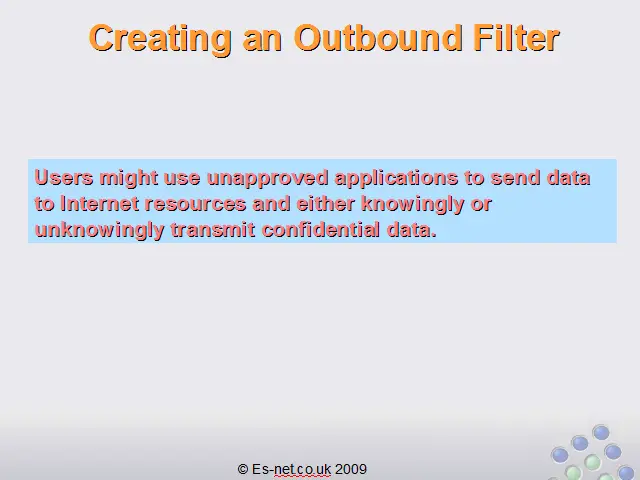 Creating an Outbound Filter

Users might use unapproved applications to send data to Internet resources and either knowingly or unknowingly transmit confidential data.

© Es-net.co.uk 2009